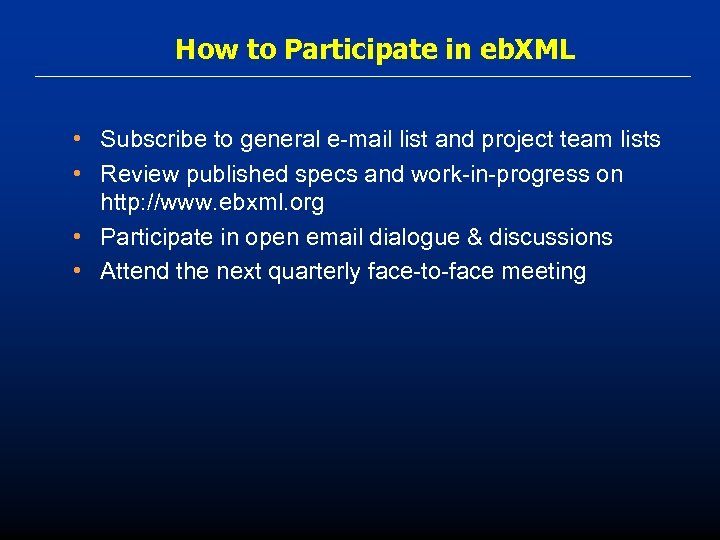 How to Participate in ebXML

• Subscribe to general e-mail list and project team lists
• Review published specs and work-in-progress on http://www.ebxml.org
• Participate in open email dialogue & discussions
• Attend the next quarterly face-to-face meeting